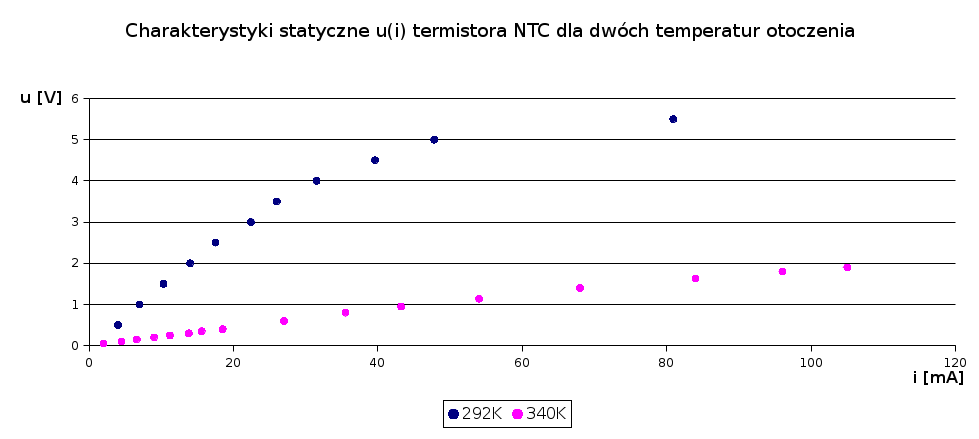 Charakterystyki statyczne u(i) termistora NTC dla dwóch temperatur otoczenia

u [V]

6
5
4
3
2
1
0

0 20 40 60 80 100 120

i [mA]

292K 340K